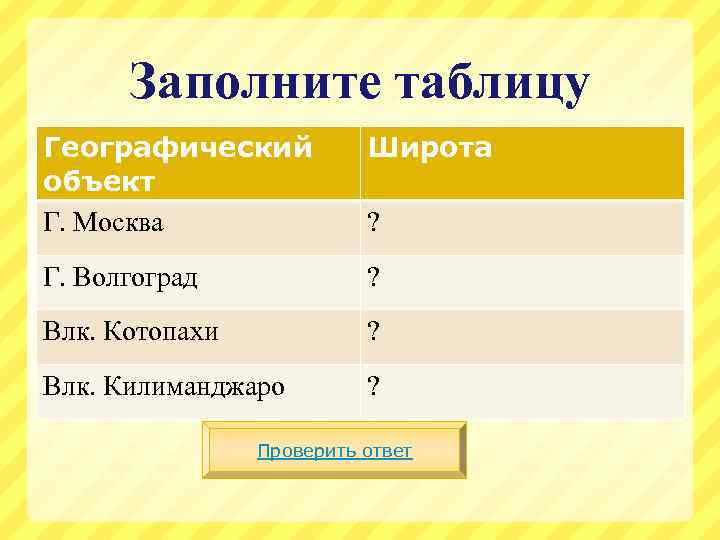 Заполните таблицу

| Географический объект | Широта |
|---|---|
| Г. Москва | ? |
| Г. Волгоград | ? |
| Влк. Котопахи | ? |
| Влк. Килиманджаро | ? |

Проверить ответ